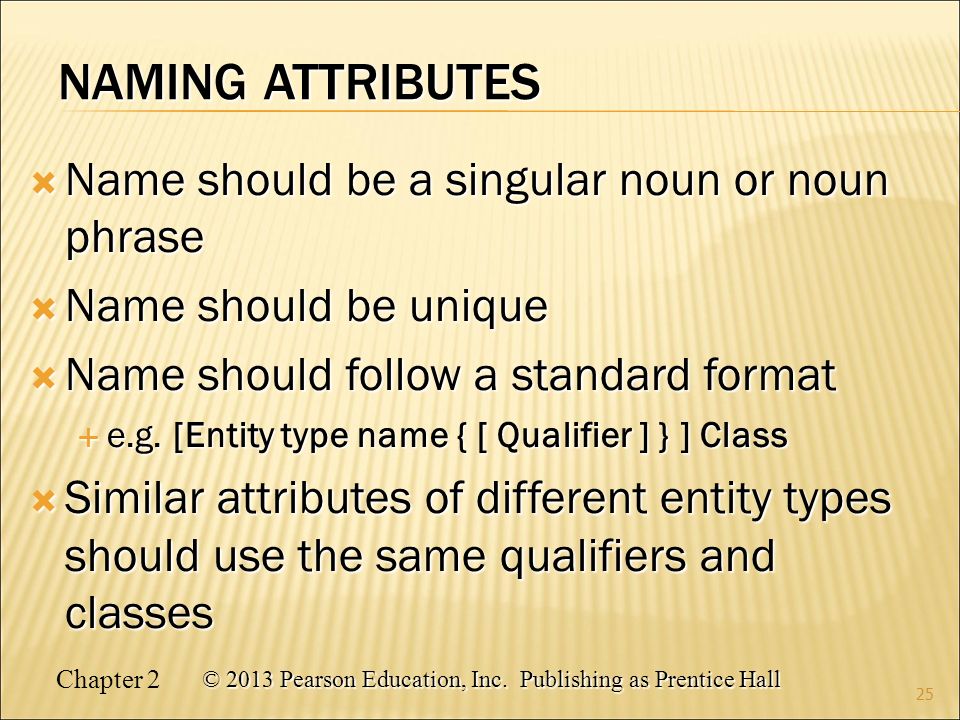 NAMING ATTRIBUTES

Name should be a singular noun or noun phrase

Name should be unique

Name should follow a standard format

e.g. [Entity type name { [ Qualifier ] } ] Class

Similar attributes of different entity types should use the same qualifiers and classes

Chapter 2 © 2013 Pearson Education, Inc. Publishing as Prentice Hall

25